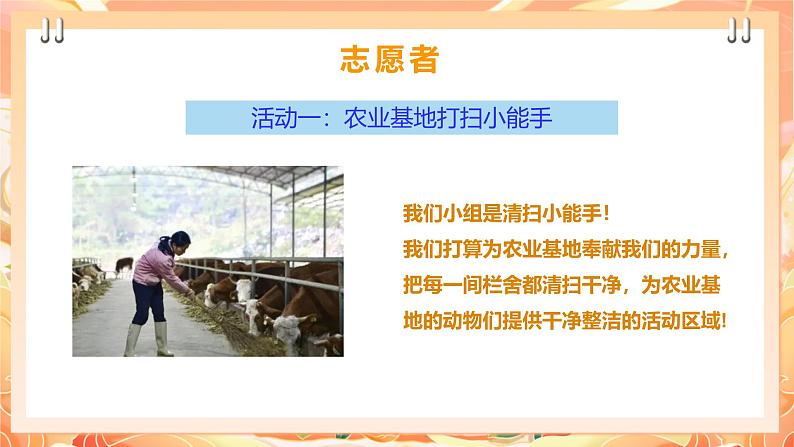 志愿者

活动一：农业基地打扫小能手

我们小组是清扫小能手！
我们打算为农业基地奉献我们的力量，把每一间栏舍都清扫干净，为农业基地的动物们提供干净整洁的活动区域！